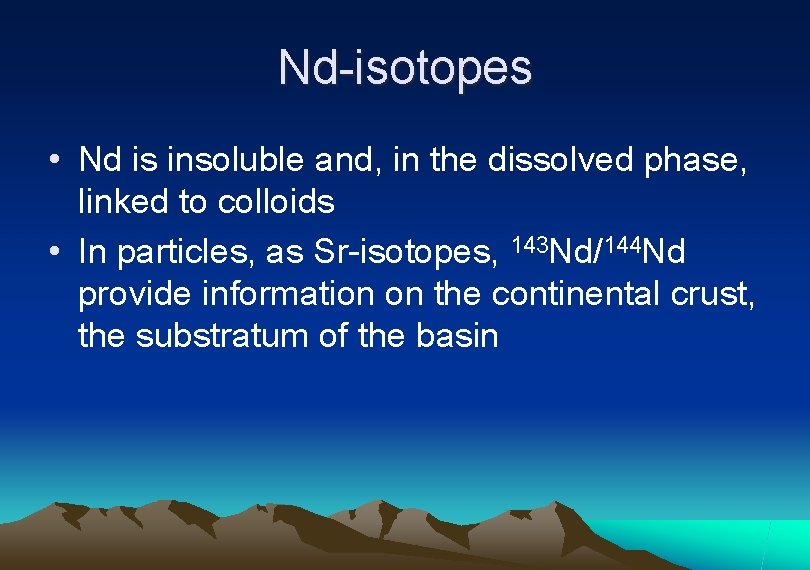 Nd-isotopes

• Nd is insoluble and, in the dissolved phase, linked to colloids

• In particles, as Sr-isotopes, $^{143}Nd/^{144}Nd$ provide information on the continental crust, the substratum of the basin